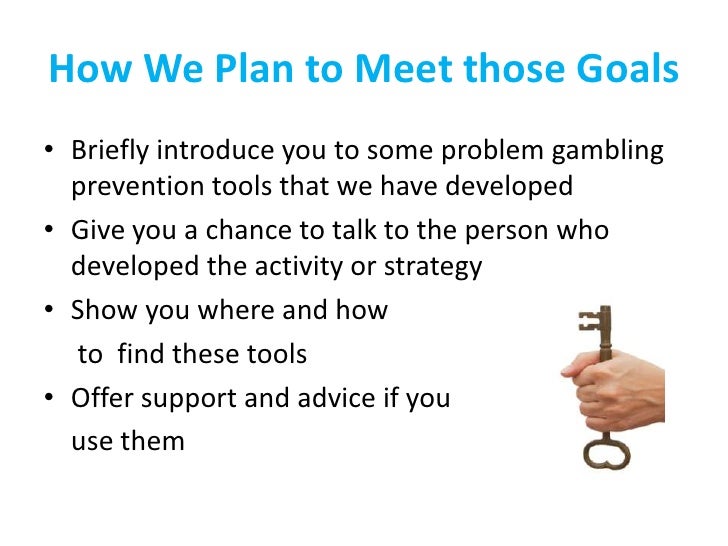 How We Plan to Meet those Goals

• Briefly introduce you to some problem gambling prevention tools that we have developed
• Give you a chance to talk to the person who developed the activity or strategy
• Show you where and how to find these tools
• Offer support and advice if you use them